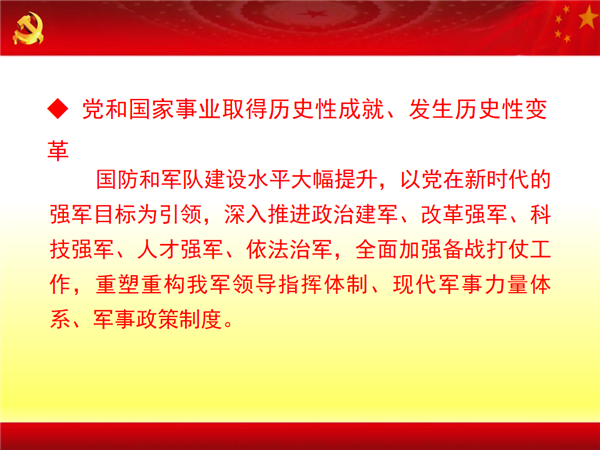 ◆ 党和国家事业取得历史性成就、发生历史性变革

国防和军队建设水平大幅提升，以党在新时代的强军目标为引领，深入推进政治建军、改革强军、科技强军、人才强军、依法治军，全面加强备战打仗工作，重塑重构我军领导指挥体制、现代军事力量体系、军事政策制度。